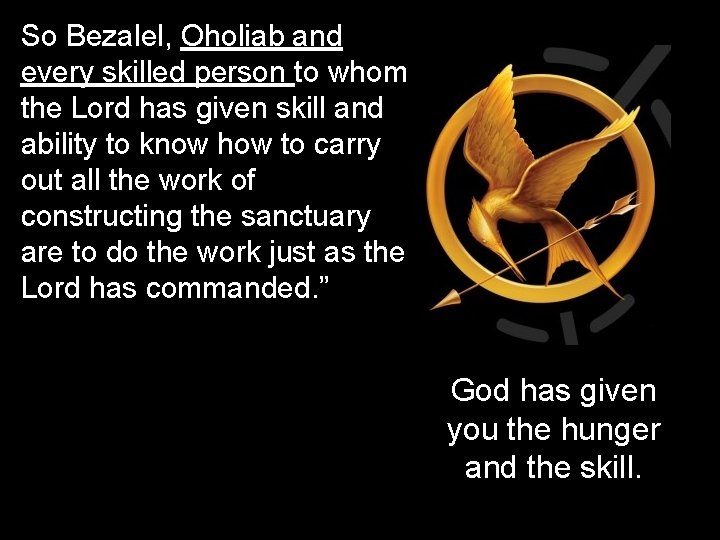 So Bezalel, Oholiab and every skilled person to whom the Lord has given skill and ability to know how to carry out all the work of constructing the sanctuary are to do the work just as the Lord has commanded.”

God has given you the hunger and the skill.